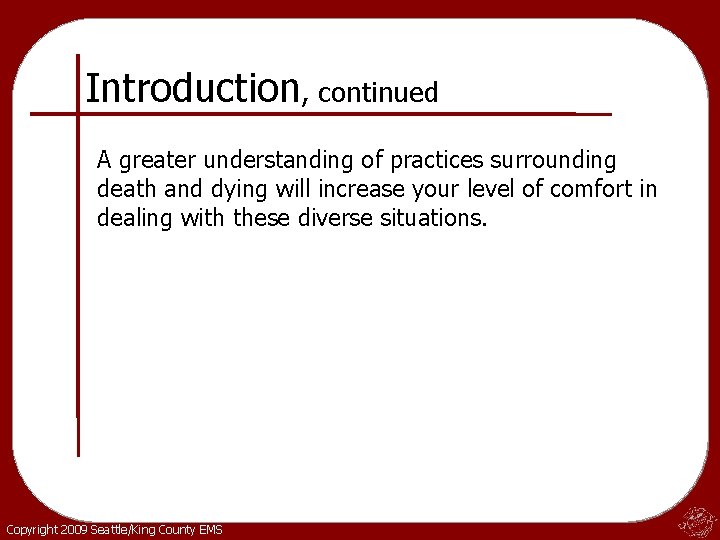 Introduction, continued

A greater understanding of practices surrounding death and dying will increase your level of comfort in dealing with these diverse situations.

Copyright 2009 Seattle/King County EMS